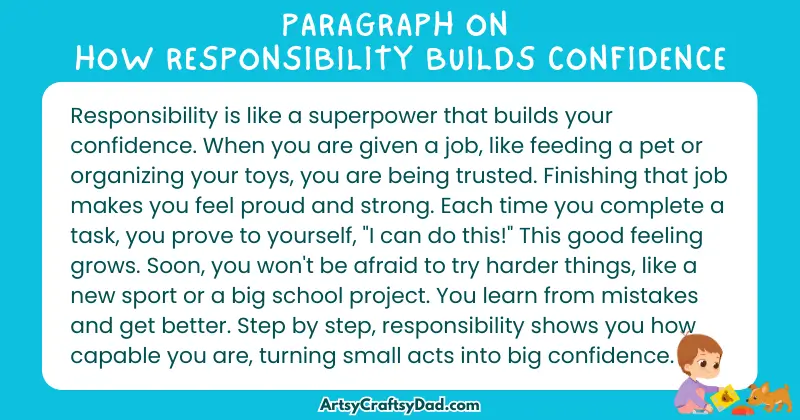 PARAGRAPH ON
HOW RESPONSIBILITY BUILDS CONFIDENCE

Responsibility is like a superpower that builds your confidence. When you are given a job, like feeding a pet or organizing your toys, you are being trusted. Finishing that job makes you feel proud and strong. Each time you complete a task, you prove to yourself, "I can do this!" This good feeling grows. Soon, you won't be afraid to try harder things, like a new sport or a big school project. You learn from mistakes and get better. Step by step, responsibility shows you how capable you are, turning small acts into big confidence.

ArtsyCraftsyDad.com